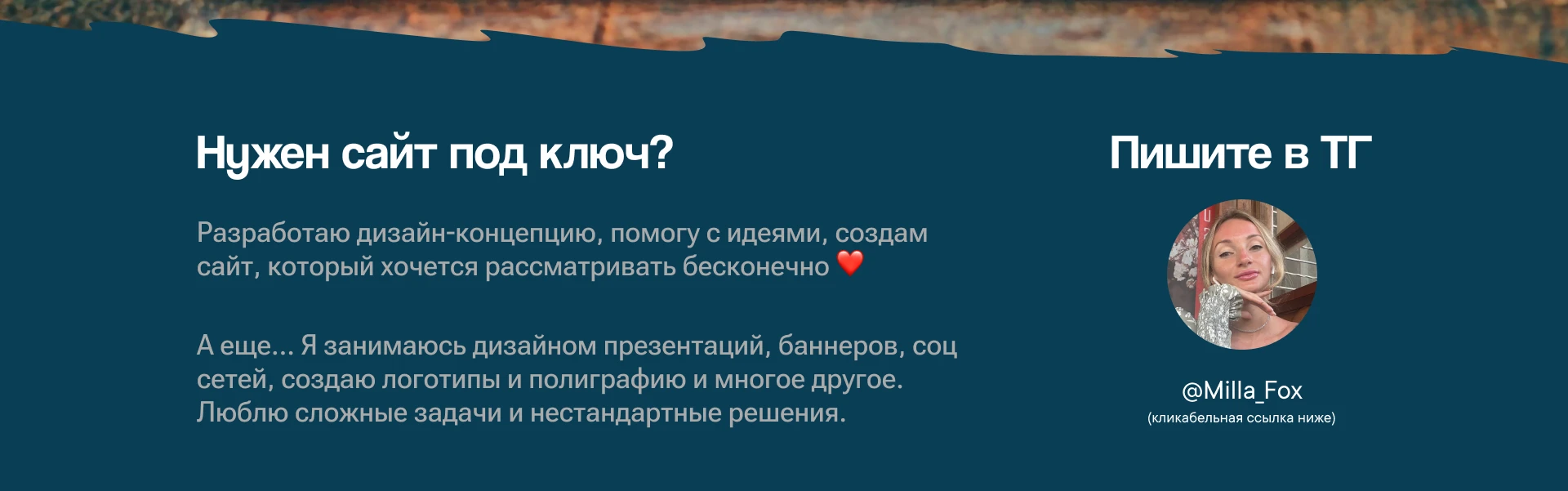 Нужен сайт под ключ?

Разработаю дизайн-концепцию, помогу с идеями, создам сайт, который хочется рассматривать бесконечно ❤️

А еще... Я занимаюсь дизайном презентаций, баннеров, соц сетей, создаю логотипы и полиграфию и многое другое. Люблю сложные задачи и нестандартные решения.

Пишите в ТГ

@Milla_Fox
(кликабельная ссылка ниже)